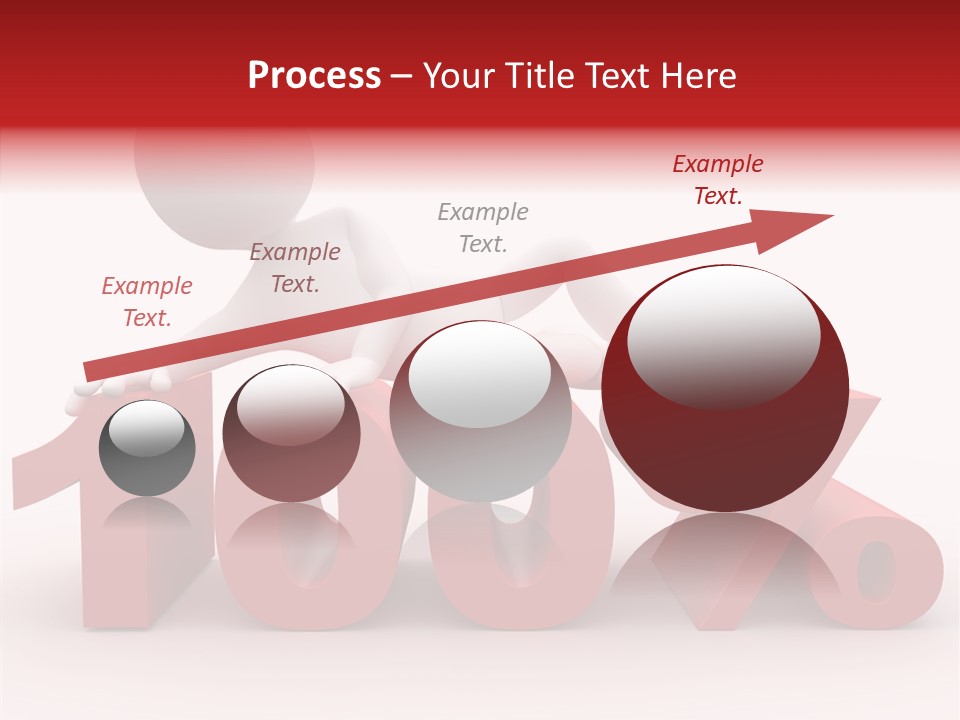 Process – Your Title Text Here

Example Text.

Example Text.

Example Text.

Example Text.

100%